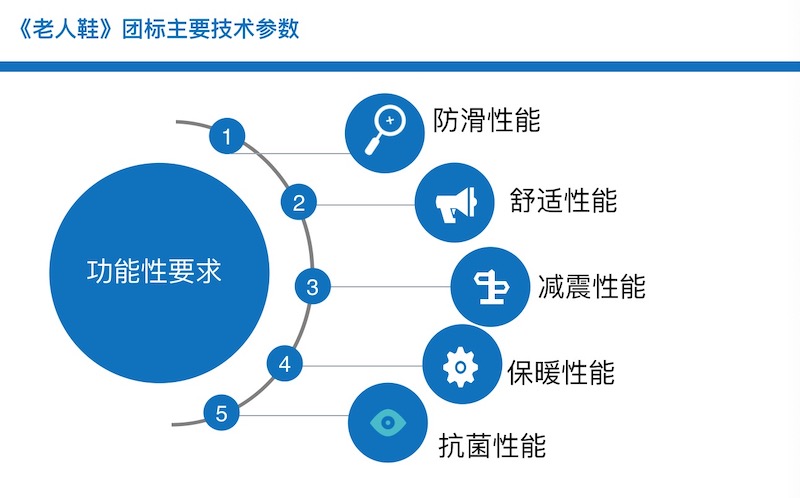 《老人鞋》团标主要技术参数

功能性要求

1 防滑性能

2 舒适性能

3 减震性能

4 保暖性能

5 抗菌性能